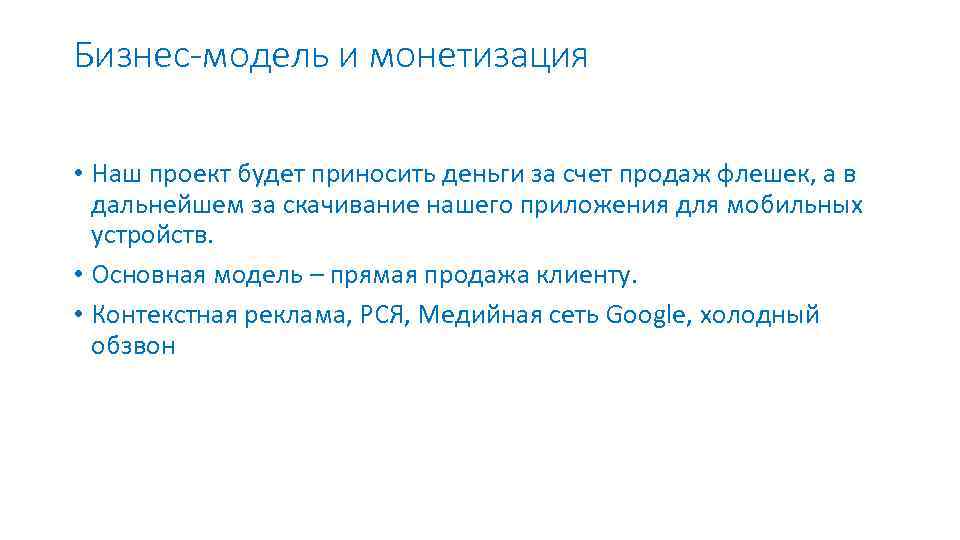 Бизнес-модель и монетизация

• Наш проект будет приносить деньги за счет продаж флешек, а в дальнейшем за скачивание нашего приложения для мобильных устройств.

• Основная модель – прямая продажа клиенту.

• Контекстная реклама, РСЯ, Медийная сеть Google, холодный обзвон